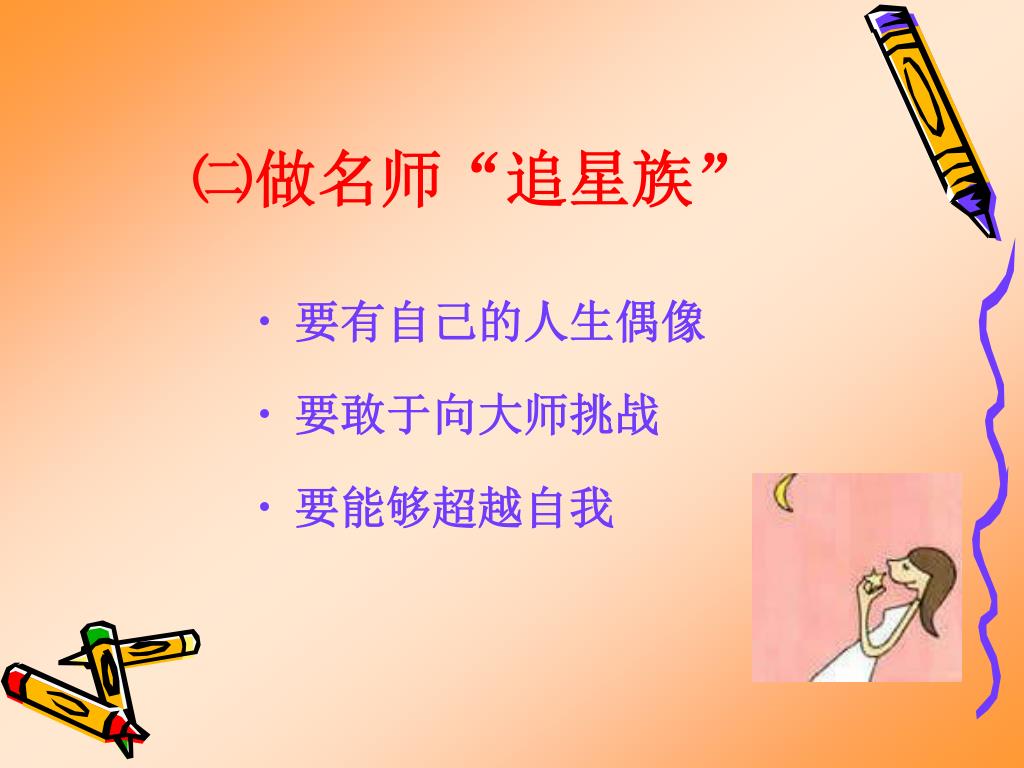 ㈡做名师“追星族”

• 要有自己的人生偶像
• 要敢于向大师挑战
• 要能够超越自我